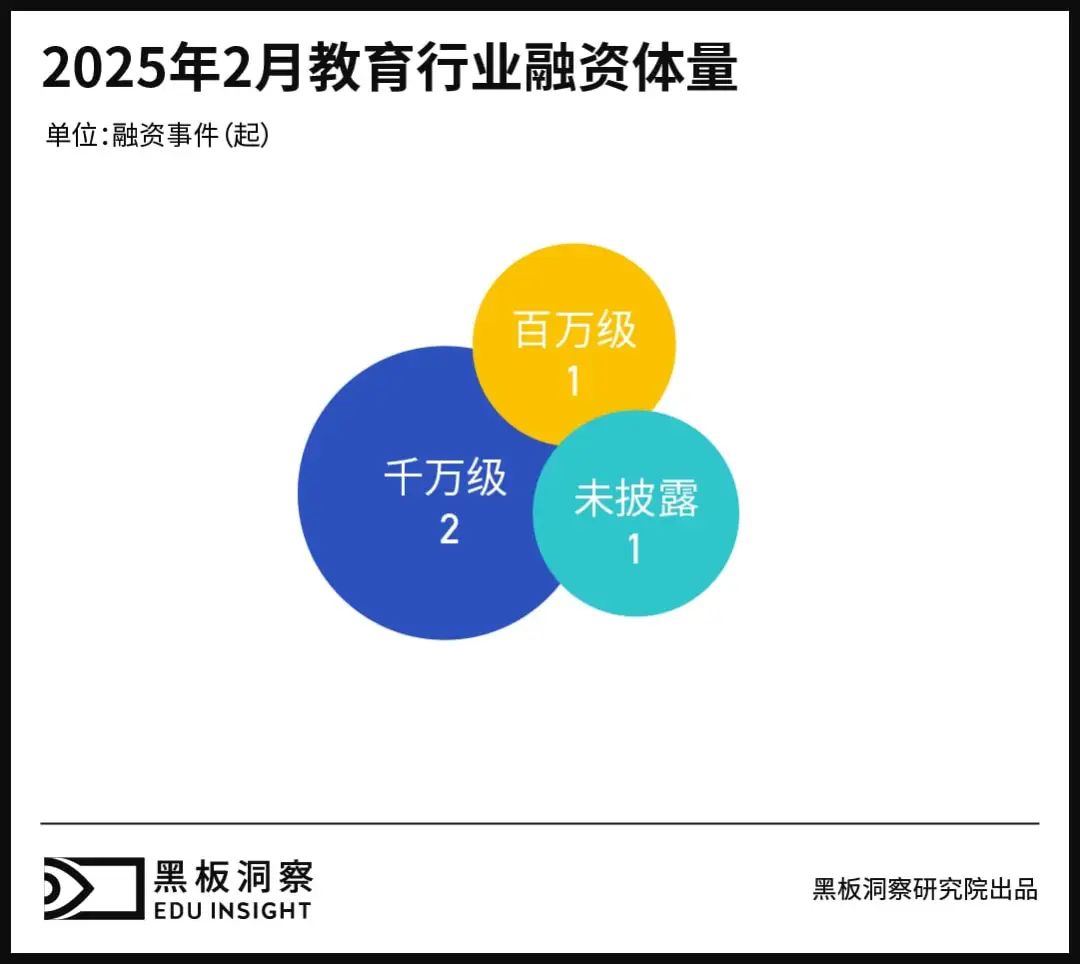 2025年2月教育行业融资体量

单位:融资事件(起)

百万级
1

千万级
2

未披露
1

黑板洞察
EDU INSIGHT

黑板洞察研究院出品